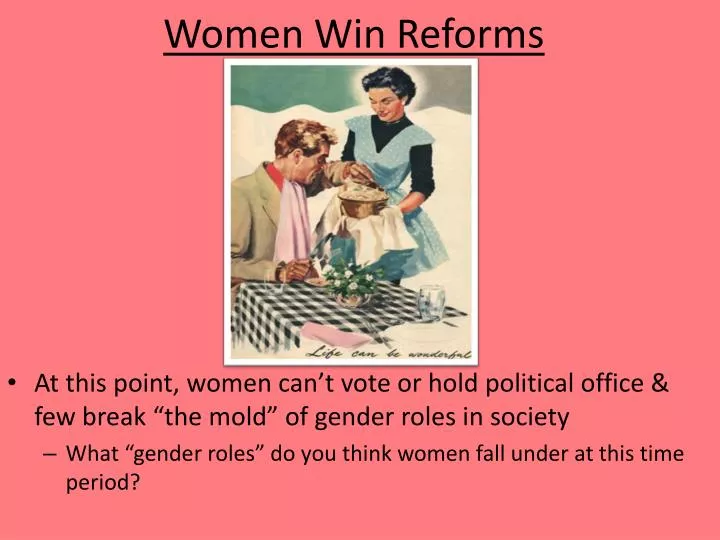 Women Win Reforms

Life can be wonderful

• At this point, women can't vote or hold political office & few break "the mold" of gender roles in society

– What "gender roles" do you think women fall under at this time period?